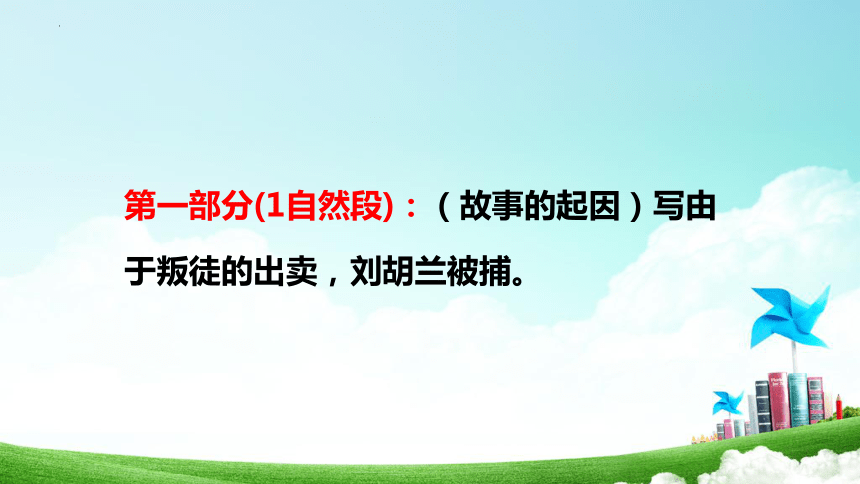 第一部分(1自然段)：（故事的起因）写由于叛徒的出卖，刘胡兰被捕。